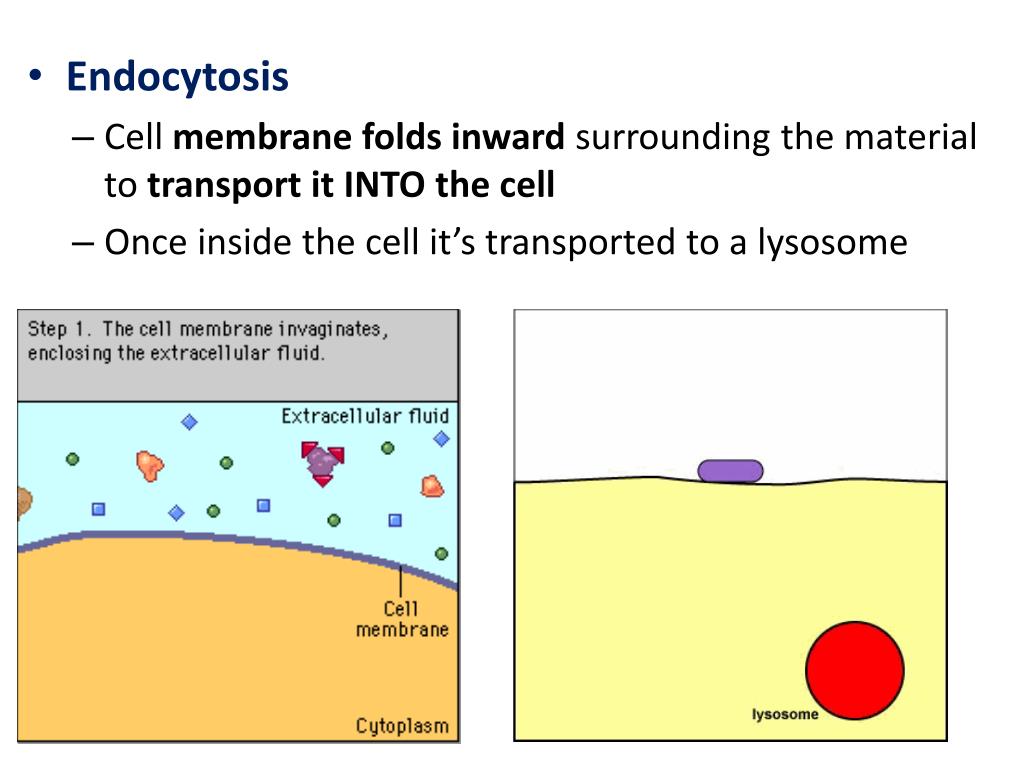 • Endocytosis
– Cell membrane folds inward surrounding the material to transport it INTO the cell
– Once inside the cell it's transported to a lysosome

Step 1. The cell membrane invaginates, enclosing the extracellular fluid.

Extracellular fluid

Cell membrane

Cytoplasm

lysosome